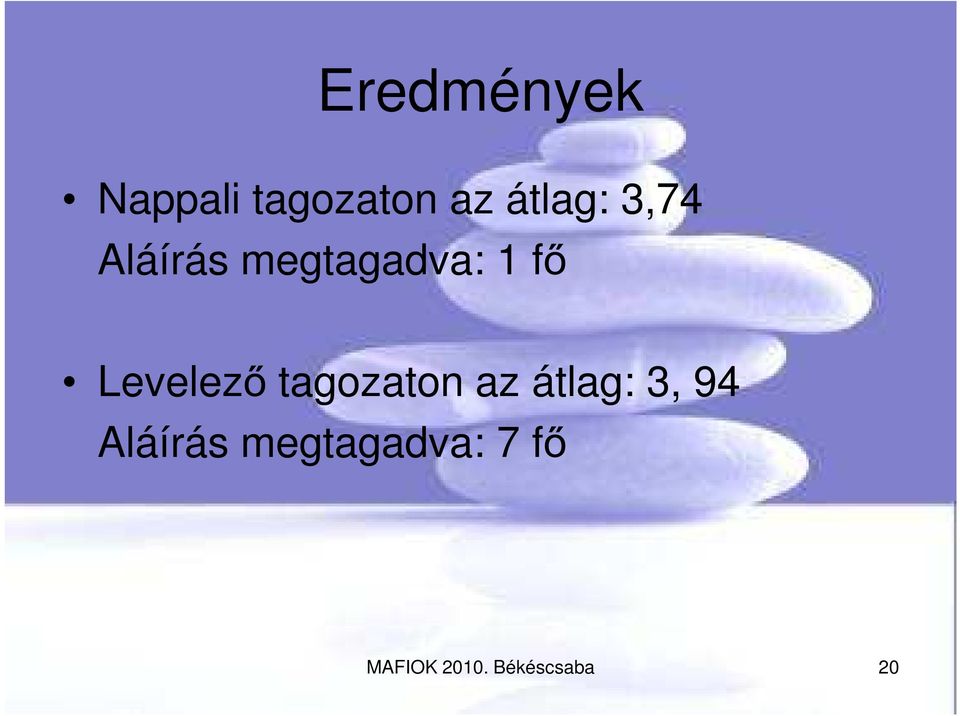 Eredmények

• Nappali tagozaton az átlag: 3,74
Aláírás megtagadva: 1 fő

• Levelező tagozaton az átlag: 3, 94
Aláírás megtagadva: 7 fő

MAFIOK 2010. Békéscsaba

20